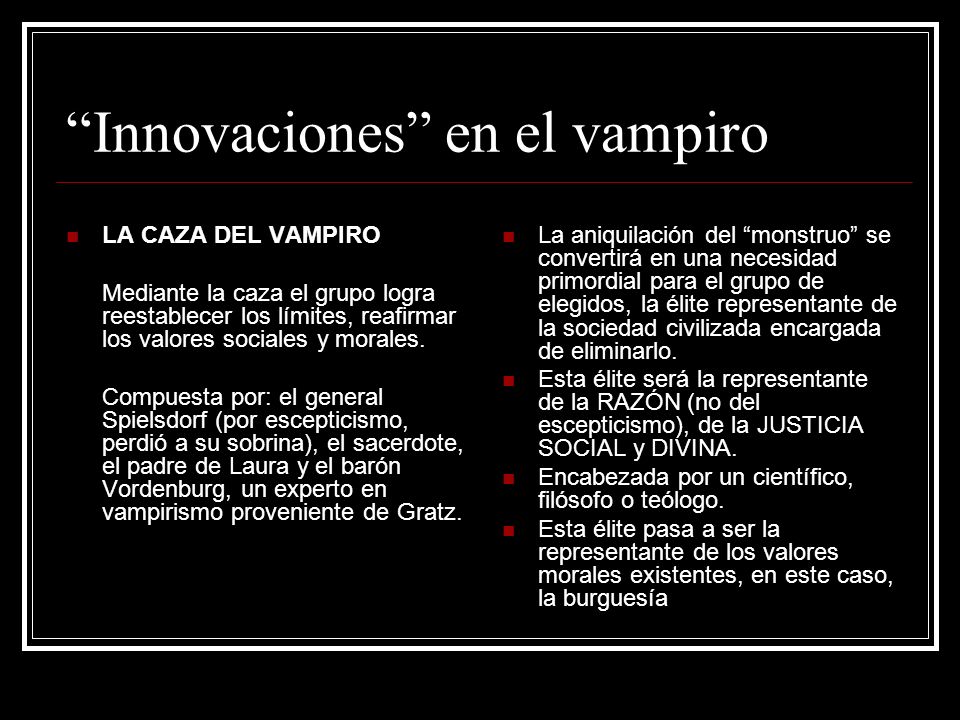 “Innovaciones” en el vampiro

LA CAZA DEL VAMPIRO

Mediante la caza el grupo logra reestablecer los límites, reafirmar los valores sociales y morales.

Compuesta por: el general Spielsdorf (por escepticismo, perdió a su sobrina), el sacerdote, el padre de Laura y el barón Vordenburg, un experto en vampirismo proveniente de Gratz.

La aniquilación del “monstruo” se convertirá en una necesidad primordial para el grupo de elegidos, la élite representante de la sociedad civilizada encargada de eliminarlo.

Esta élite será la representante de la RAZÓN (no del escepticismo), de la JUSTICIA SOCIAL y DIVINA.

Encabezada por un científico, filósofo o teólogo.

Esta élite pasa a ser la representante de los valores morales existentes, en este caso, la burguesía